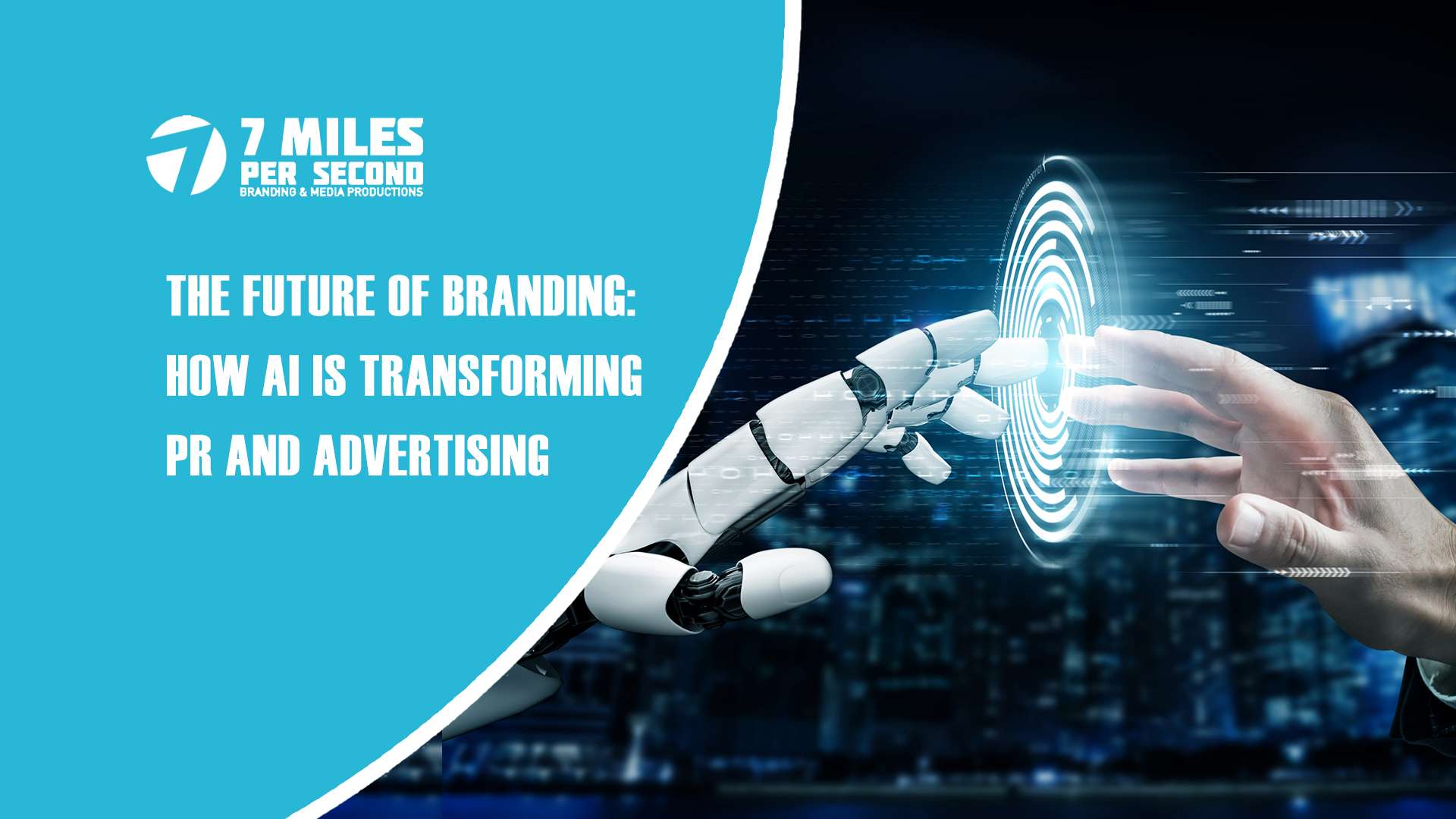 7 MILES
PER SECOND
BRANDING & MEDIA PRODUCTIONS

THE FUTURE OF BRANDING: HOW AI IS TRANSFORMING PR AND ADVERTISING